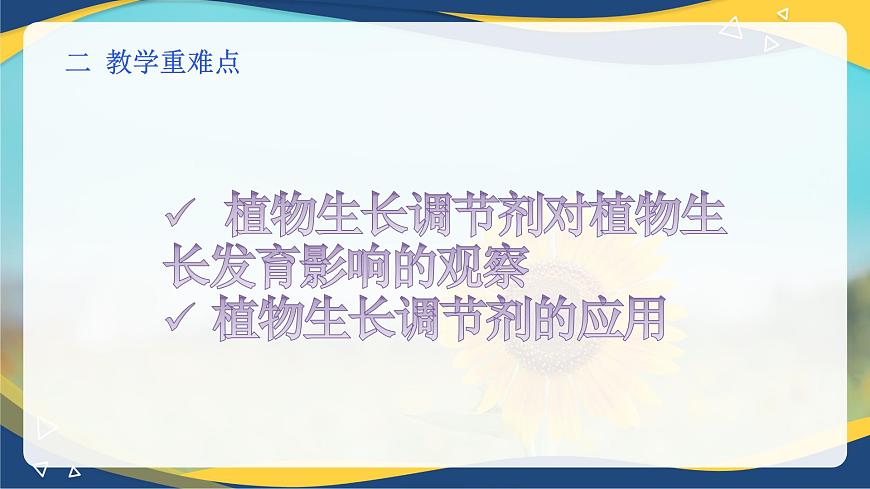 二 教学重难点

✓ 植物生长调节剂对植物生长发育影响的观察
✓ 植物生长调节剂的应用